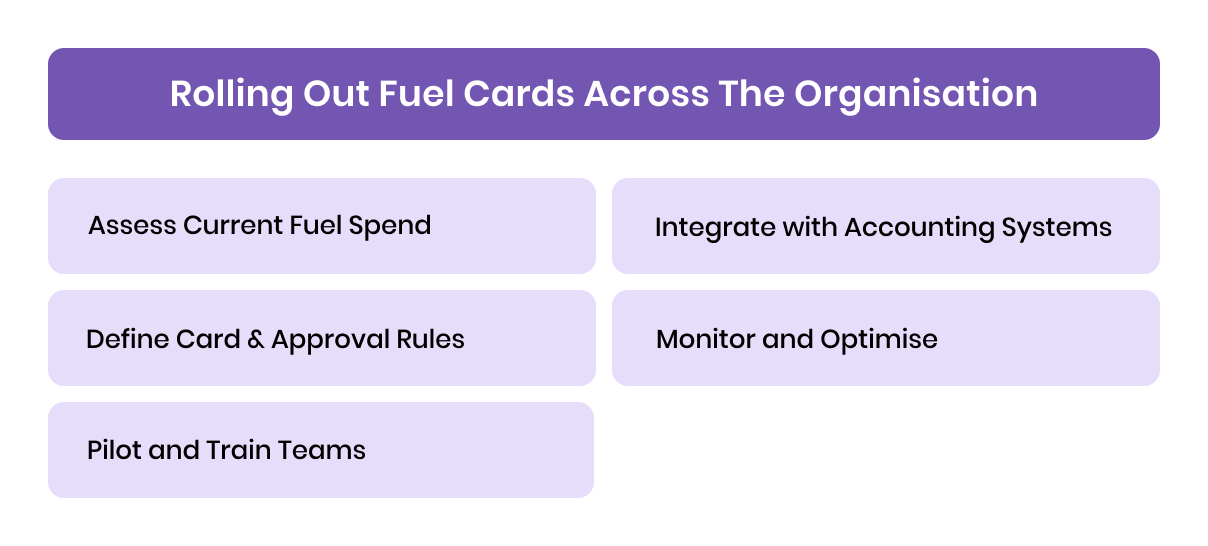 Rolling Out Fuel Cards Across The Organisation

Assess Current Fuel Spend

Define Card & Approval Rules

Pilot and Train Teams

Integrate with Accounting Systems

Monitor and Optimise